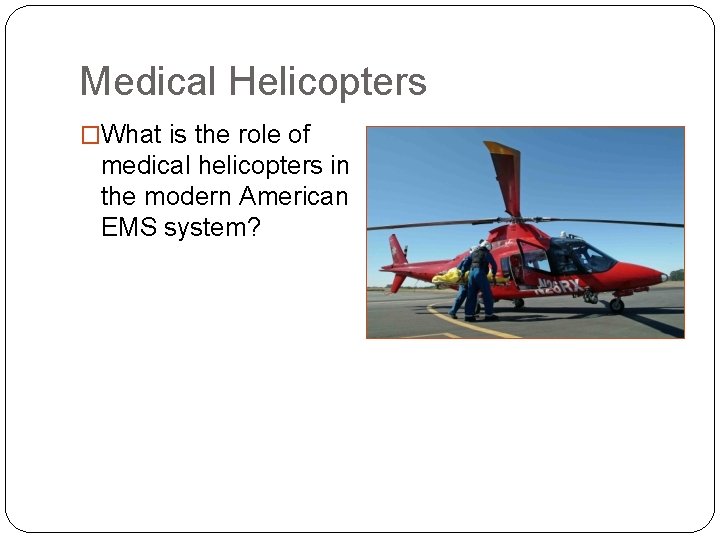 Medical Helicopters

What is the role of medical helicopters in the modern American EMS system?

N28RX